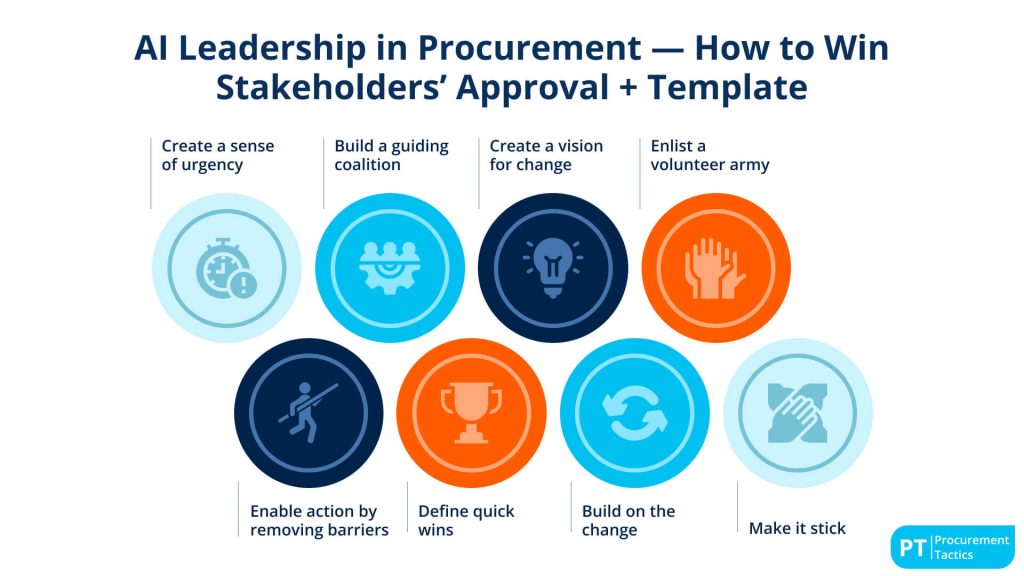 AI Leadership in Procurement — How to Win Stakeholders' Approval + Template

Create a sense of urgency

Build a guiding coalition

Create a vision for change

Enlist a volunteer army

Enable action by removing barriers

Define quick wins

Build on the change

Make it stick

PT Procurement Tactics